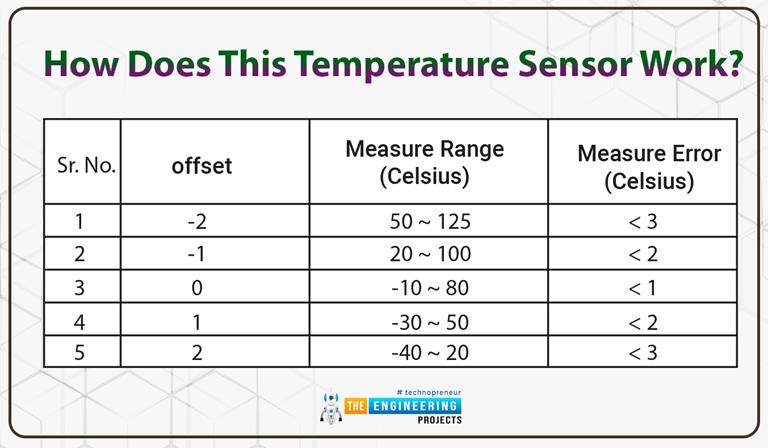 How Does This Temperature Sensor Work?

| Sr. No. | offset | Measure Range (Celsius) | Measure Error (Celsius) |
|---|---|---|---|
| 1 | -2 | 50 ~ 125 | < 3 |
| 2 | -1 | 20 ~ 100 | < 2 |
| 3 | 0 | -10 ~ 80 | < 1 |
| 4 | 1 | -30 ~ 50 | < 2 |
| 5 | 2 | -40 ~ 20 | < 3 |

# technopreneur
THE ENGINEERING PROJECTS